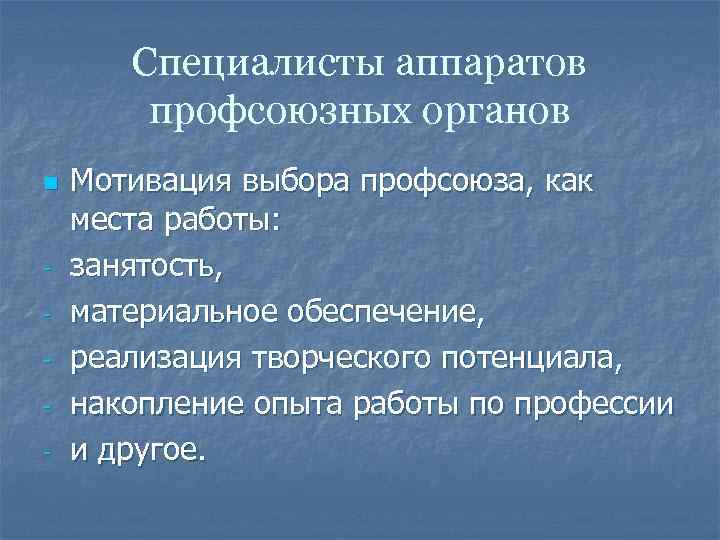 Специалисты аппаратов профсоюзных органов

Мотивация выбора профсоюза, как места работы:
- занятость,
- материальное обеспечение,
- реализация творческого потенциала,
- накопление опыта работы по профессии
- и другое.